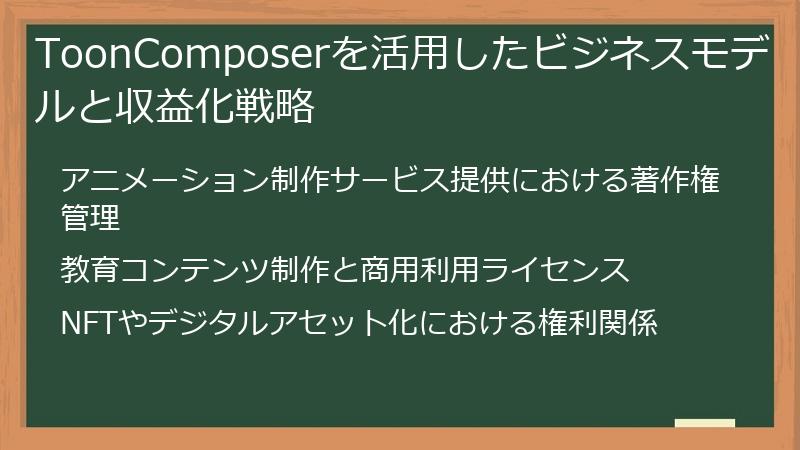 ToonComposerを活用したビジネスモデルと収益化戦略

アニメーション制作サービス提供における著作権管理

教育コンテンツ制作と商用利用ライセンス

NFTやデジタルアセット化における権利関係